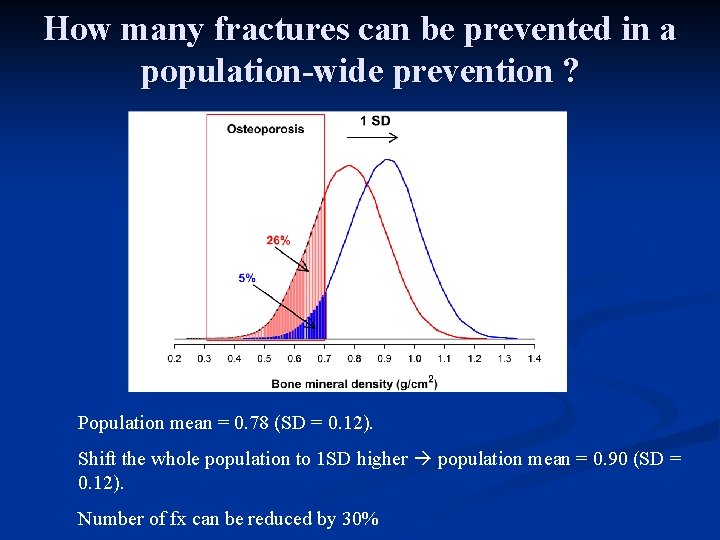 How many fractures can be prevented in a population-wide prevention ?

Osteoporosis

1 SD

26%

5%

0.2 0.3 0.4 0.5 0.6 0.7 0.8 0.9 1.0 1.1 1.2 1.3 1.4

Bone mineral density (g/cm$^2$)

Population mean = 0.78 (SD = 0.12).

Shift the whole population to 1SD higher → population mean = 0.90 (SD = 0.12).

Number of fx can be reduced by 30%